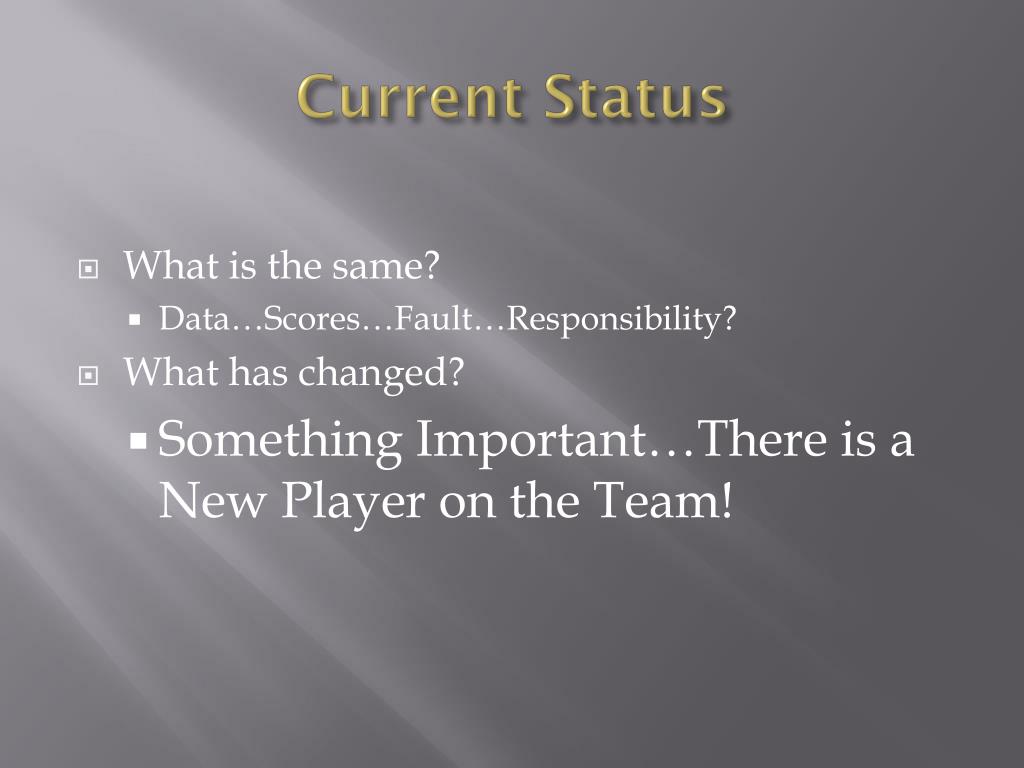 Current Status

What is the same?
Data…Scores…Fault…Responsibility?
What has changed?
Something Important…There is a New Player on the Team!